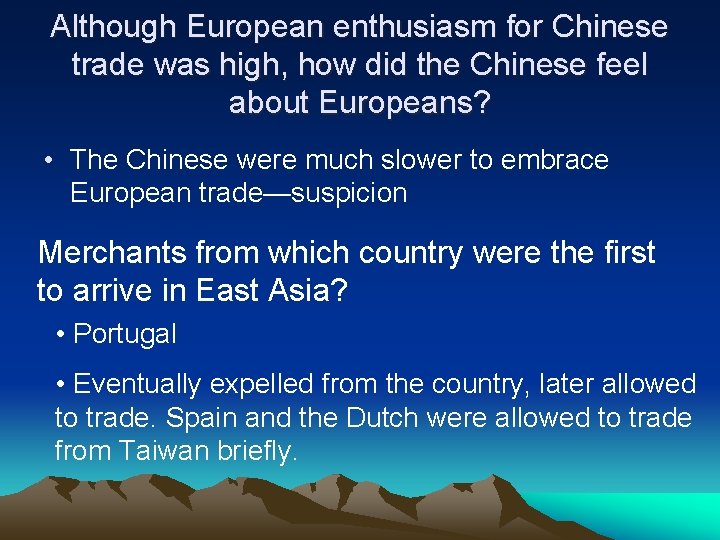 Although European enthusiasm for Chinese trade was high, how did the Chinese feel about Europeans?

• The Chinese were much slower to embrace European trade—suspicion

Merchants from which country were the first to arrive in East Asia?

• Portugal

• Eventually expelled from the country, later allowed to trade. Spain and the Dutch were allowed to trade from Taiwan briefly.